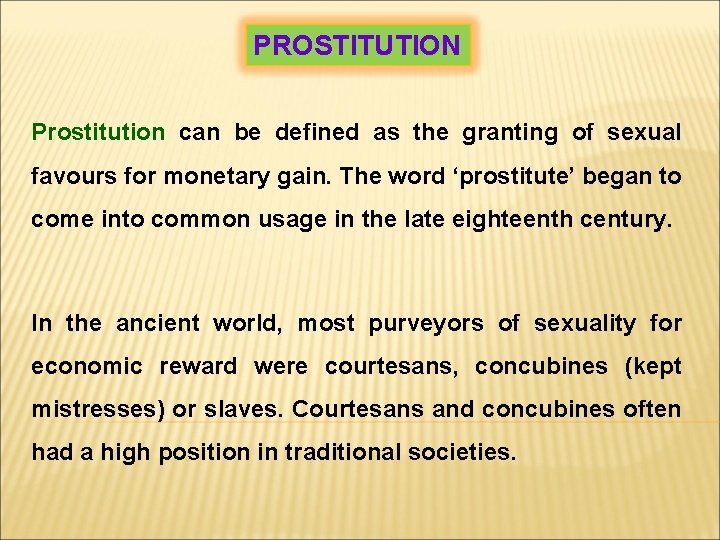 PROSTITUTION

Prostitution can be defined as the granting of sexual favours for monetary gain. The word ‘prostitute’ began to come into common usage in the late eighteenth century.

In the ancient world, most purveyors of sexuality for economic reward were courtesans, concubines (kept mistresses) or slaves. Courtesans and concubines often had a high position in traditional societies.